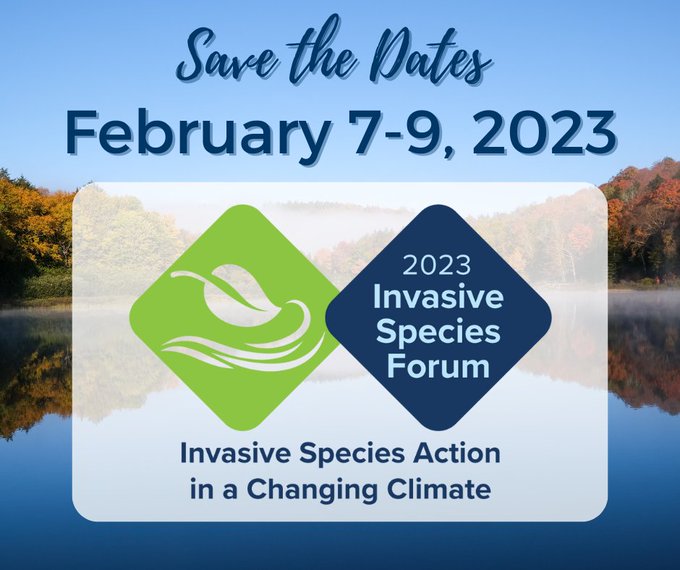 Save the Dates
February 7-9, 2023

2023
Invasive
Species
Forum

Invasive Species Action
in a Changing Climate